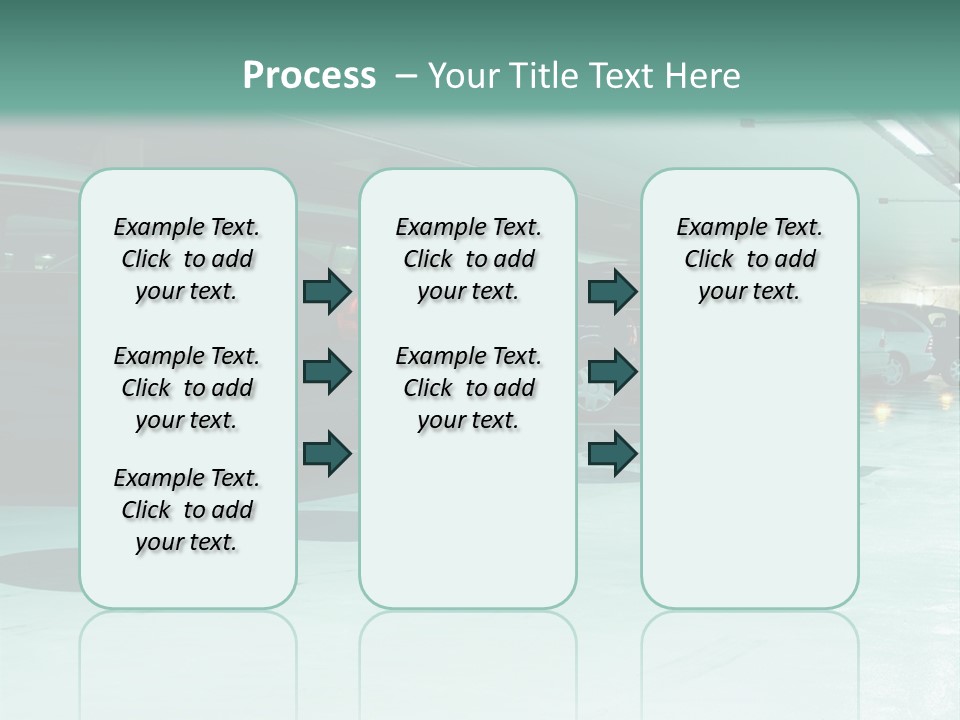 Process – Your Title Text Here

Example Text. Click to add your text.

Example Text. Click to add your text.

Example Text. Click to add your text.

Example Text. Click to add your text.

Example Text. Click to add your text.

Example Text. Click to add your text.